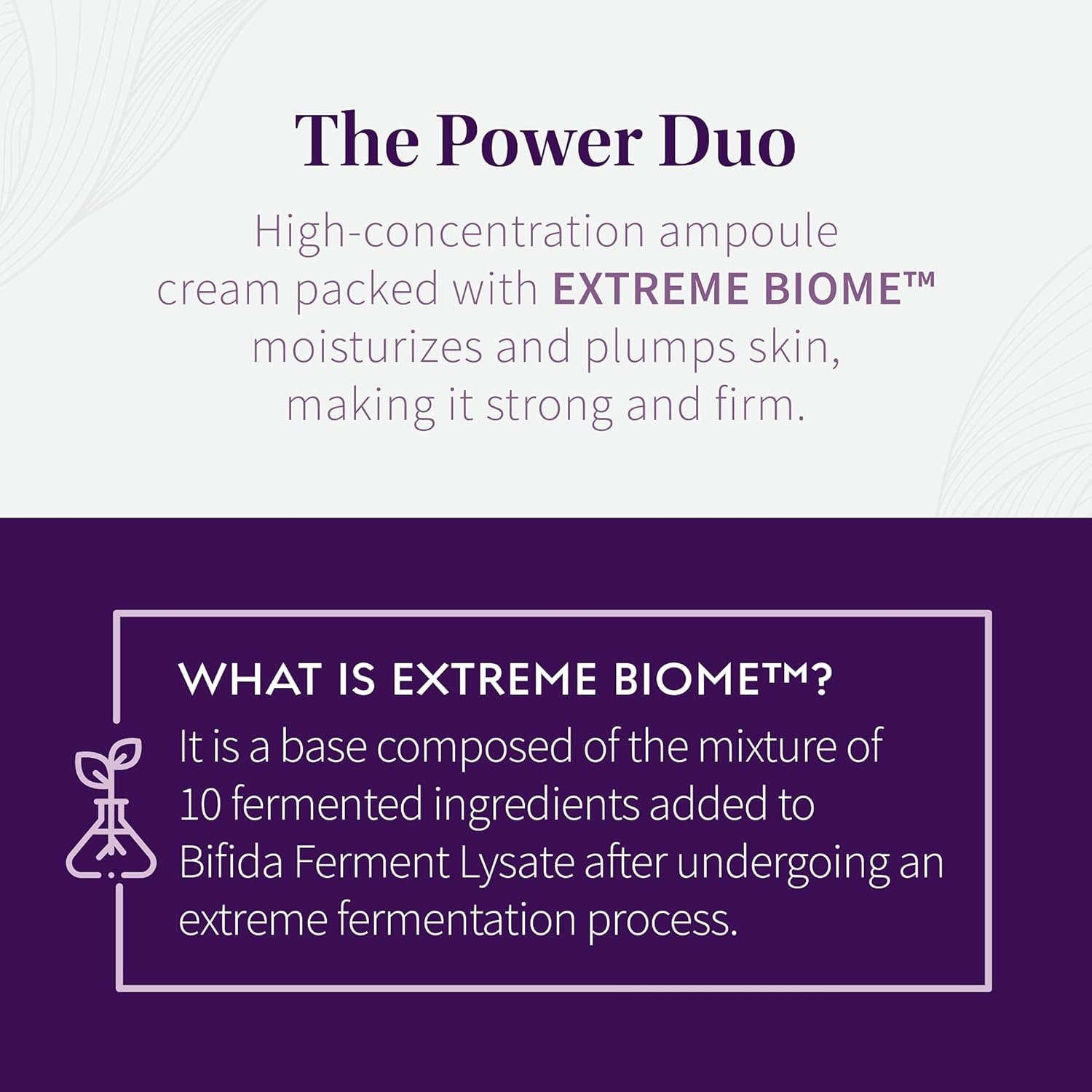 The Power Duo

High-concentration ampoule cream packed with EXTREME BIOME™ moisturizes and plumps skin, making it strong and firm.

WHAT IS EXTREME BIOME™?

It is a base composed of the mixture of 10 fermented ingredients added to Bifida Ferment Lysate after undergoing an extreme fermentation process.